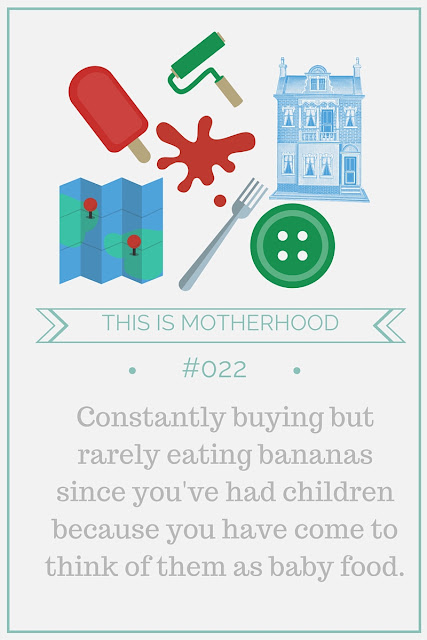 THIS IS MOTHERHOOD

#022

Constantly buying but rarely eating bananas since you've had children because you have come to think of them as baby food.